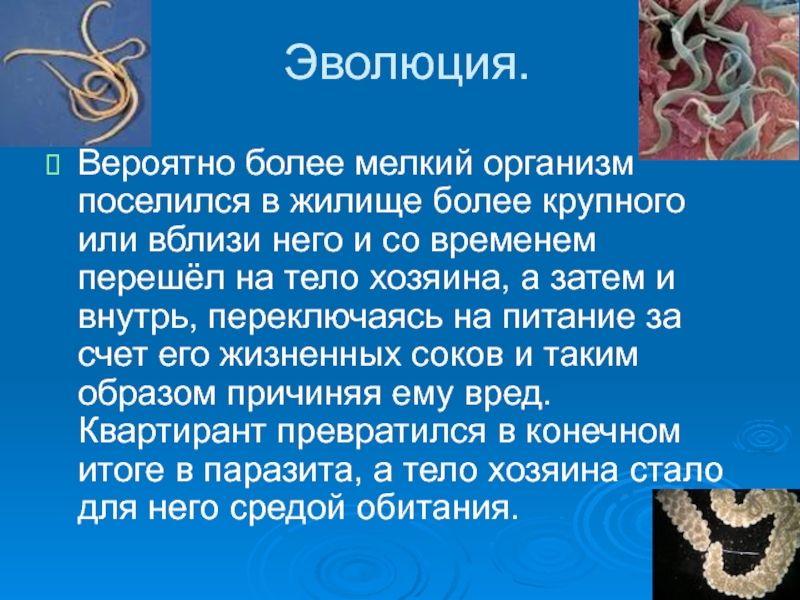 Эволюция.

Вероятно более мелкий организм поселился в жилище более крупного или вблизи него и со временем перешёл на тело хозяина, а затем и внутрь, переключаясь на питание за счет его жизненных соков и таким образом причиняя ему вред. Квартирант превратился в конечном итоге в паразита, а тело хозяина стало для него средой обитания.